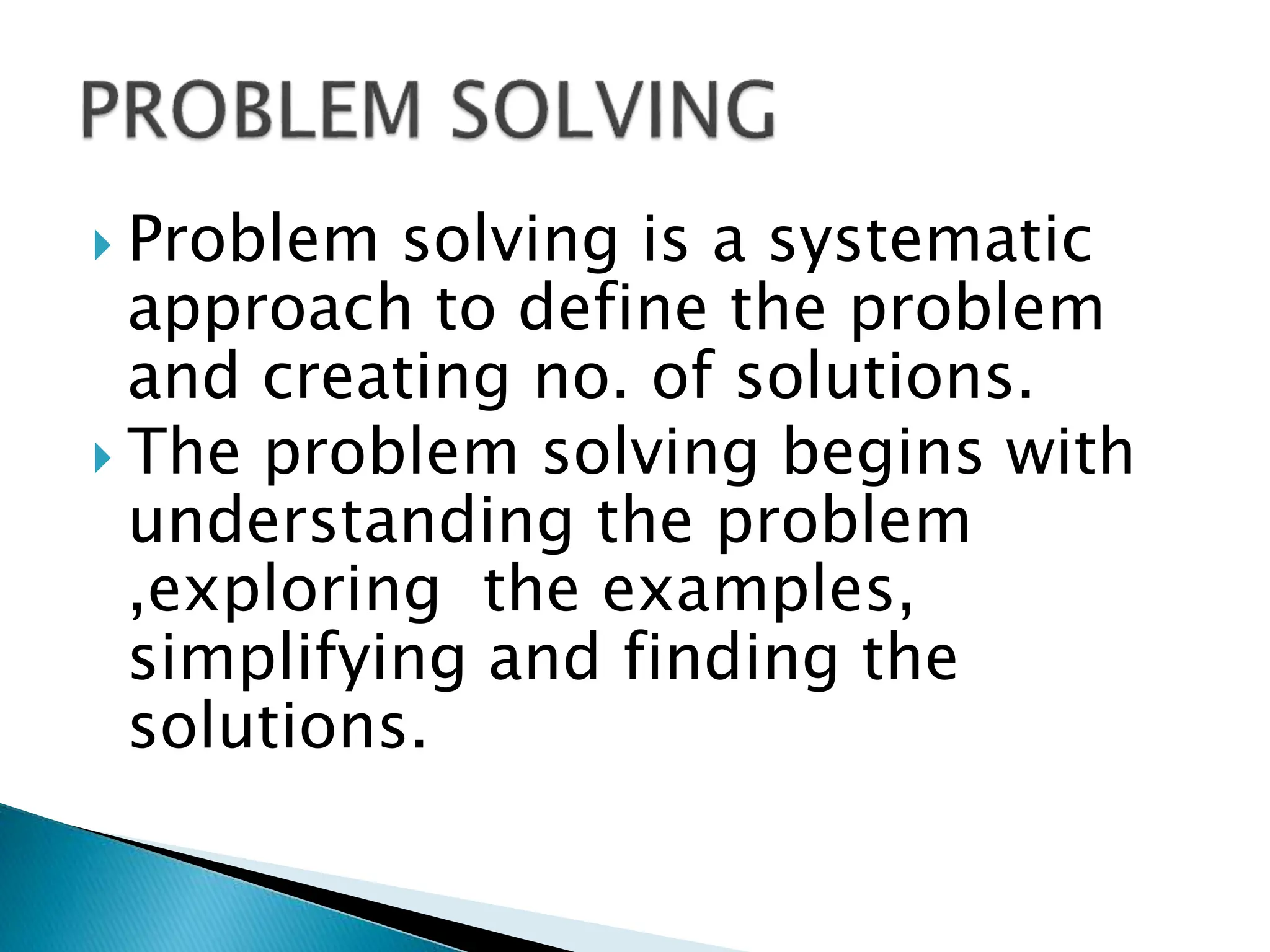 PROBLEM SOLVING

Problem solving is a systematic approach to define the problem and creating no. of solutions.

The problem solving begins with understanding the problem ,exploring the examples, simplifying and finding the solutions.